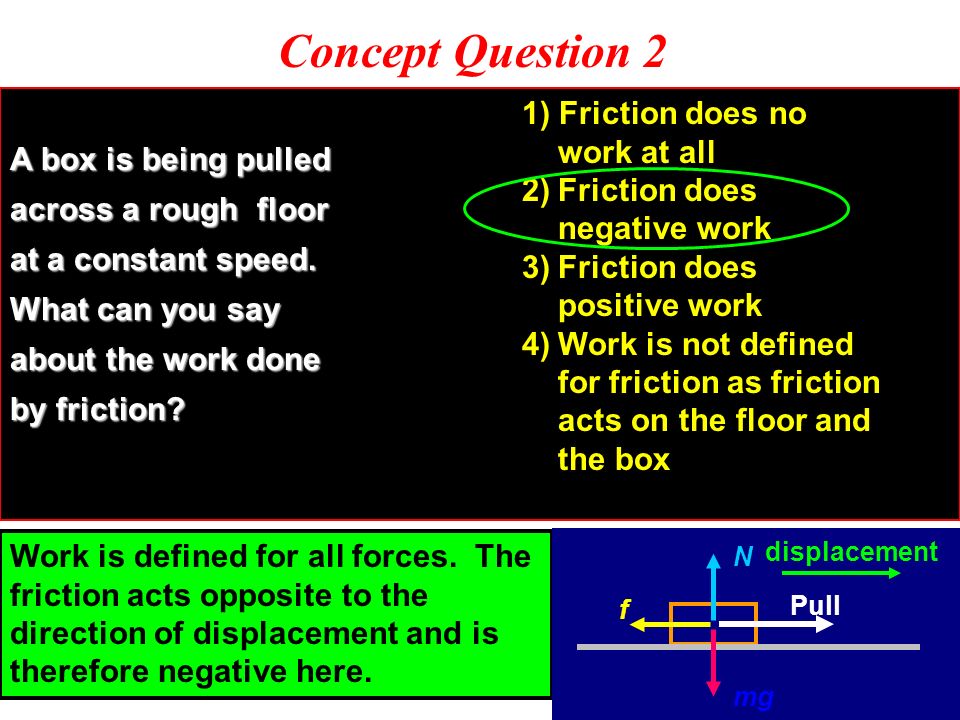 Concept Question 2

A box is being pulled across a rough floor at a constant speed. What can you say about the work done by friction?

1) Friction does no work at all
2) Friction does negative work
3) Friction does positive work
4) Work is not defined for friction as friction acts on the floor and the box

Work is defined for all forces. The friction acts opposite to the direction of displacement and is therefore negative here.

N
displacement
f
Pull
mg